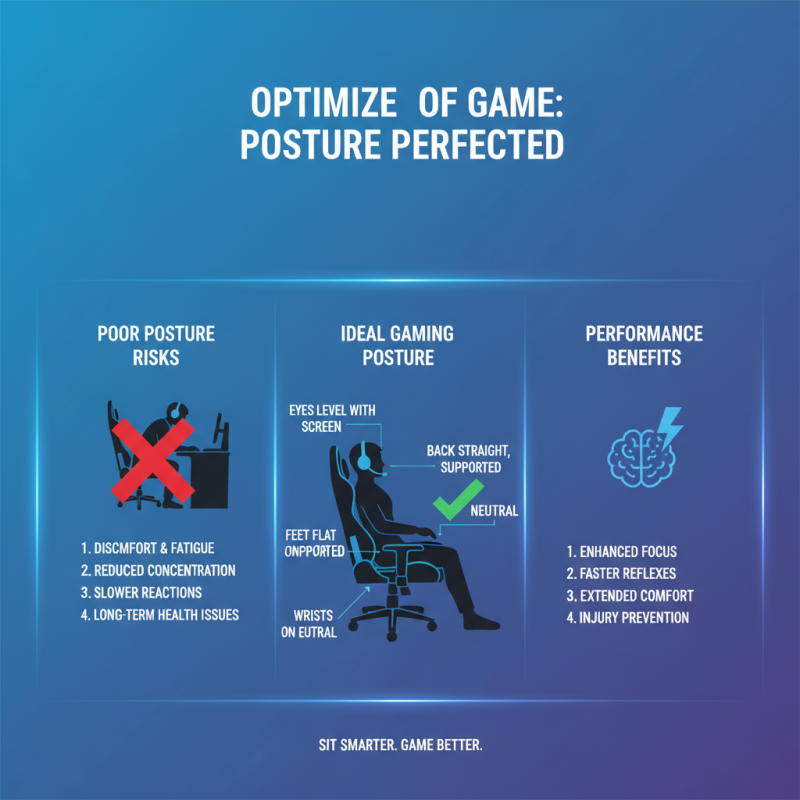 OPTIMIZE OF GAME:
POSTURE PERFECTED

POOR POSTURE RISKS

1. DISCMFORT & FATIGUE
2. REDUCED CONCENTRATION
3. SLOWER REACTIONS
4. LONG-TERM HEALTH ISSUES

IDEAL GAMING POSTURE

EYES LEVEL WITH SCREEN

BACK STRAIGHT, SUPPORTED

NEUTRAL

FEET FLAT ONPPORTED

WRISTS ON EUTRAL

PERFORMANCE BENEFITS

1. ENHANCED FOCUS
2. FASTER REFLEXES
3. EXTENDED COMFORT
4. INJURY PREVENTION

SIT SMARTER. GAME BETTER.